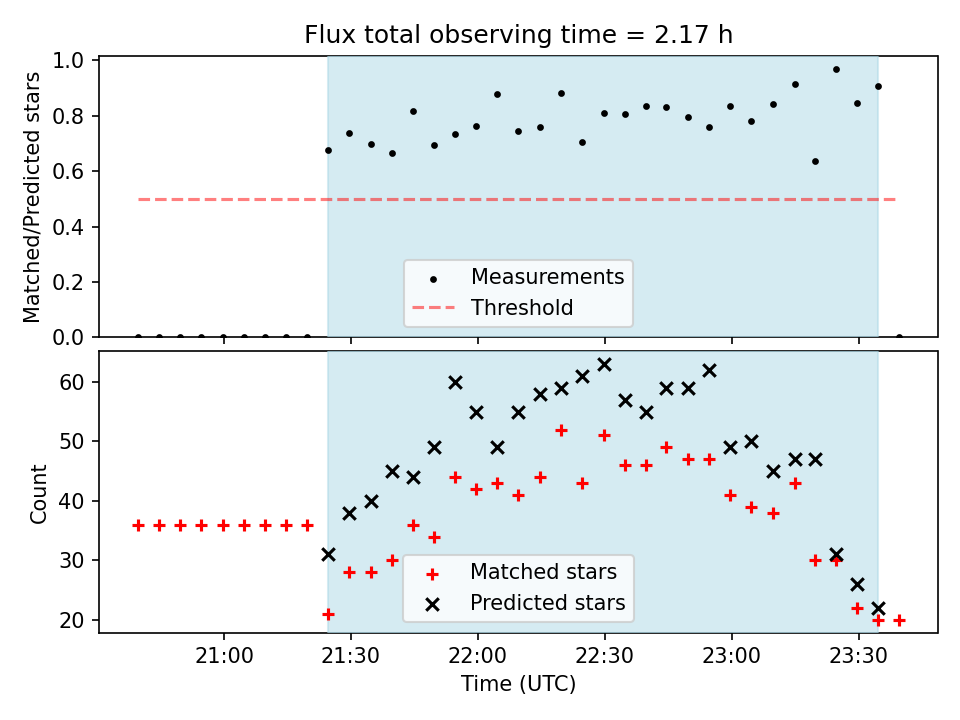 Flux total observing time = 2.17 h

Matched/Predicted stars

1.0
0.8
0.6
0.4
0.2
0.0

Measurements
Threshold

Count

60
50
40
30
20

Matched stars
Predicted stars

21:00
21:30
22:00
22:30
23:00
23:30

Time (UTC)